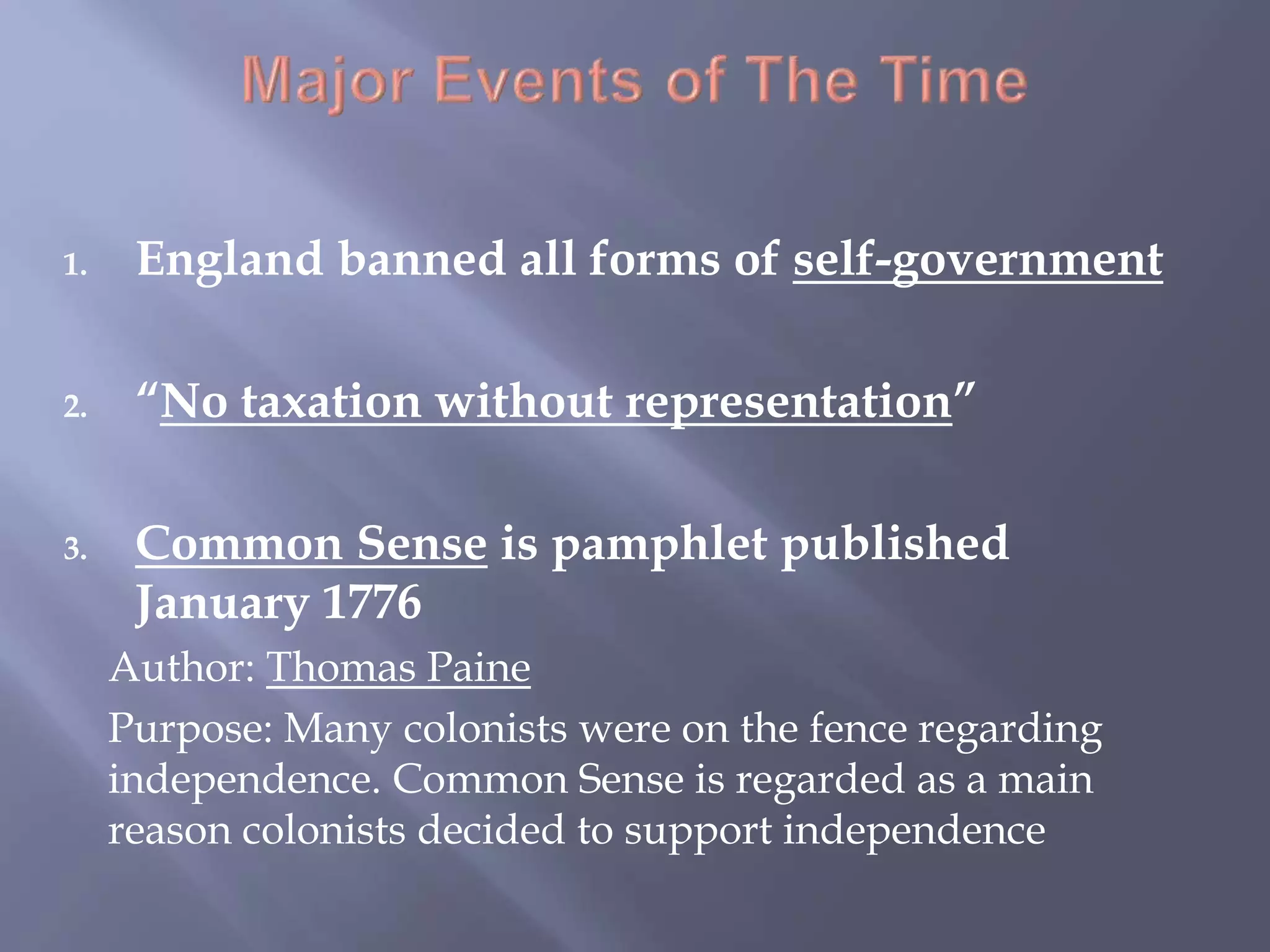 Major Events of The Time

1. England banned all forms of self-government

2. “No taxation without representation”

3. Common Sense is pamphlet published January 1776

Author: Thomas Paine

Purpose: Many colonists were on the fence regarding independence. Common Sense is regarded as a main reason colonists decided to support independence